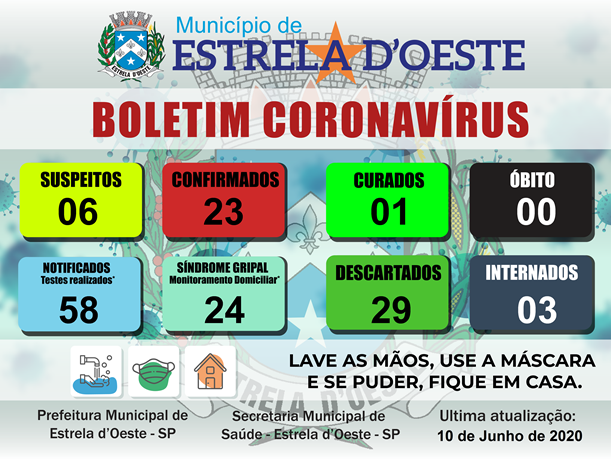 ESTRELA D'OESTE

Município de
ESTRELA D'OESTE

BOLETIM CORONAVÍRUS

SUSPEITOS
06

CONFIRMADOS
23

CURADOS
01

ÓBITO
00

NOTIFICADOS
Testes realizados*
58

SÍNDROME GRIPAL
Monitoramento Domiciliar*
24

DESCARTADOS
29

INTERNADOS
03

LAVE AS MÃOS, USE A MÁSCARA E SE PUDER, FIQUE EM CASA.

Prefeitura Municipal de Estrela d'Oeste - SP

Secretaria Municipal de Saúde - Estrela d'Oeste - SP

Ultima atualização:
10 de Junho de 2020